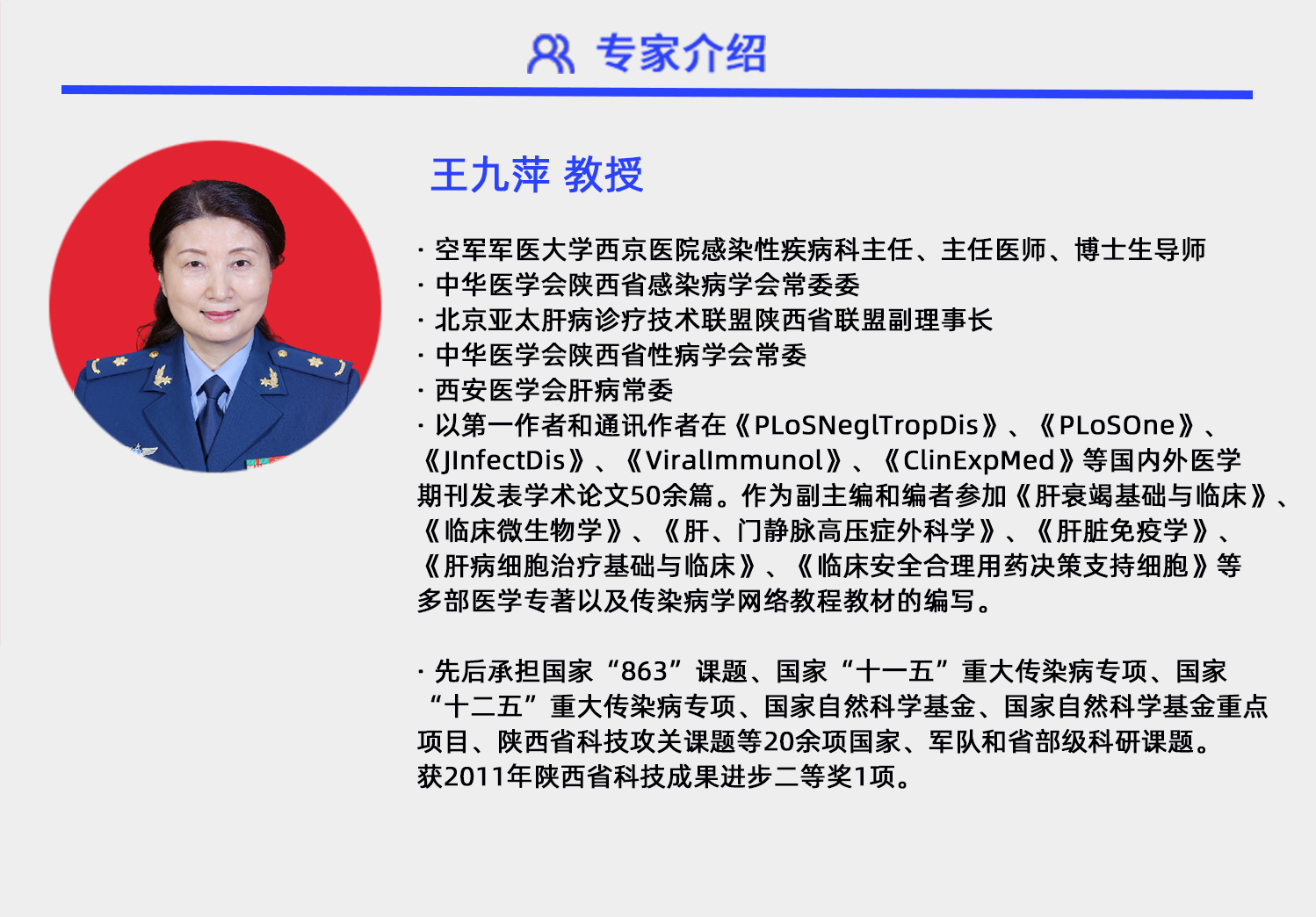 专家介绍

王九萍 教授

· 空军军医大学西京医院感染性疾病科主任、主任医师、博士生导师
· 中华医学会陕西省感染病学会常委委
· 北京亚太肝病诊疗技术联盟陕西省联盟副理事长
· 中华医学会陕西省性病学会常委
· 西安医学会肝病常委
· 以第一作者和通讯作者在《PLoSNeglTropDis》、《PLoSOne》、《JInfectDis》、《ViralImmunol》、《ClinExpMed》等国内外医学期刊发表学术论文50余篇。作为副主编和编者参加《肝衰竭基础与临床》、《临床微生物学》、《肝、门静脉高压症外科学》、《肝脏免疫学》、《肝病细胞治疗基础与临床》、《临床安全合理用药决策支持细胞》等多部医学专著以及传染病学网络教程教材的编写。

· 先后承担国家“863”课题、国家“十一五”重大传染病专项、国家“十二五”重大传染病专项、国家自然科学基金、国家自然科学基金重点项目、陕西省科技攻关课题等20余项国家、军队和省部级科研课题。获2011年陕西省科技成果进步二等奖1项。